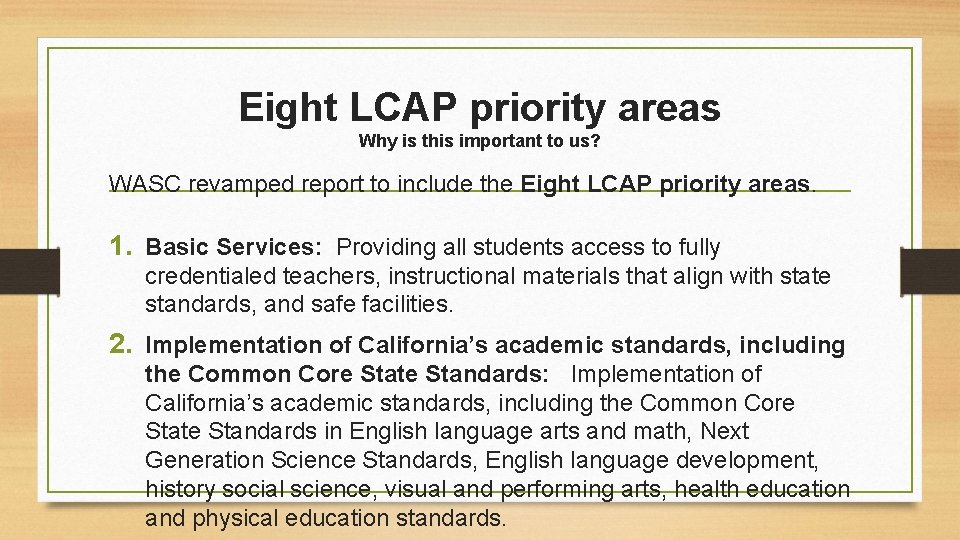 Eight LCAP priority areas
Why is this important to us?

WASC revamped report to include the Eight LCAP priority areas.

1. Basic Services: Providing all students access to fully credentialed teachers, instructional materials that align with state standards, and safe facilities.

2. Implementation of California's academic standards, including the Common Core State Standards: Implementation of California's academic standards, including the Common Core State Standards in English language arts and math, Next Generation Science Standards, English language development, history social science, visual and performing arts, health education and physical education standards.